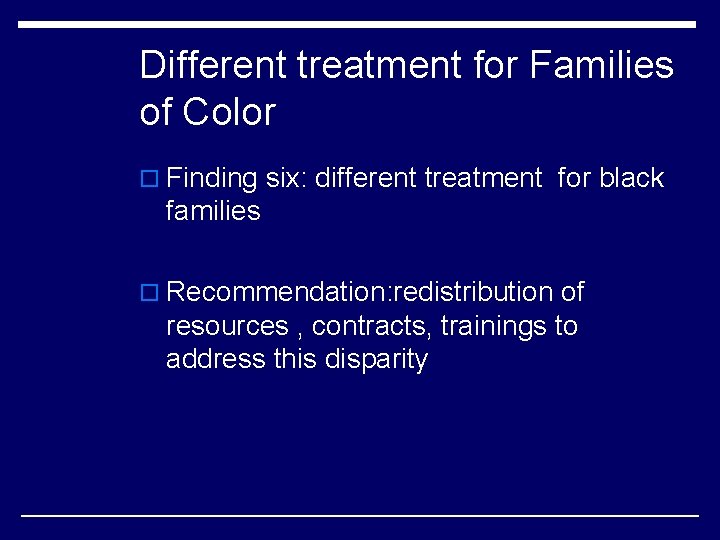 Different treatment for Families of Color

Finding six: different treatment  for black families

Recommendation:redistribution of resources , contracts, trainings to address this disparity